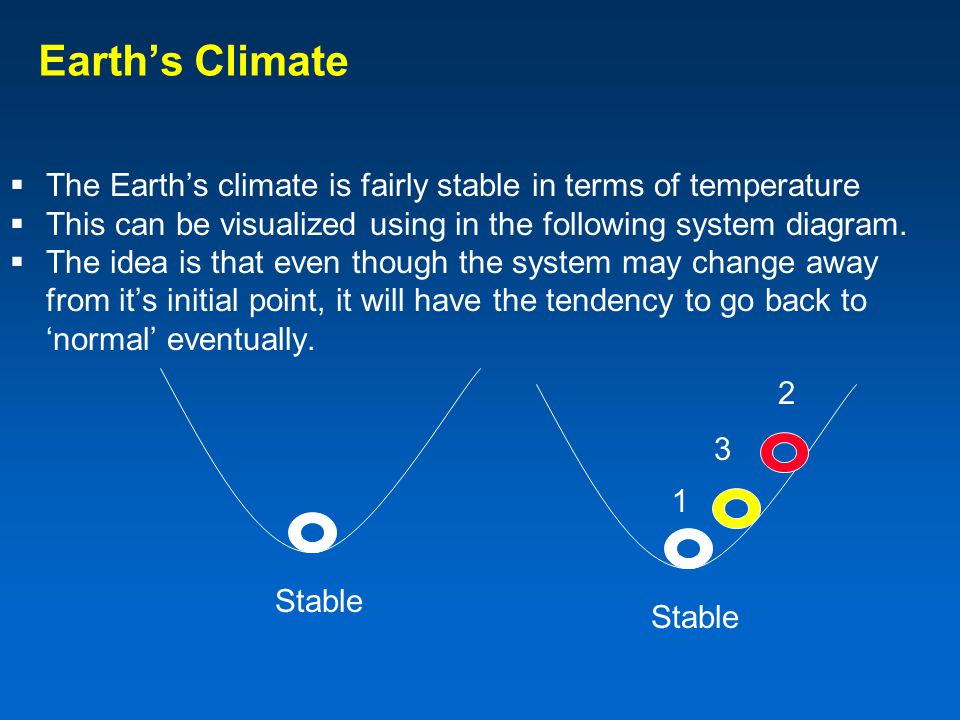 Earth’s Climate

▪ The Earth’s climate is fairly stable in terms of temperature
▪ This can be visualized using in the following system diagram.
▪ The idea is that even though the system may change away from it’s initial point, it will have the tendency to go back to ‘normal’ eventually.

Stable

2
3
1

Stable